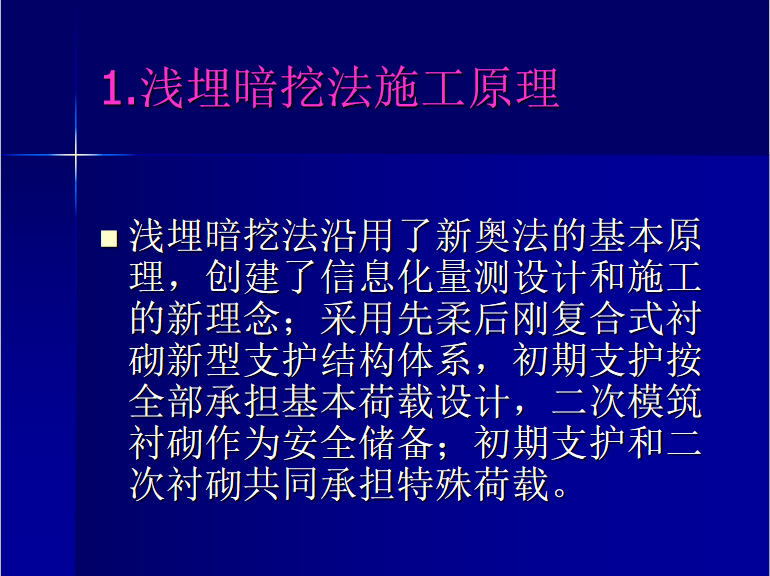 1.浅埋暗挖法施工原理

浅埋暗挖法沿用了新奥法的基本原理，创建了信息化量测设计和施工的新理念；采用先柔后刚复合式衬砌新型支护结构体系，初期支护按全部承担基本荷载设计，二次模筑衬砌作为安全储备；初期支护和二次衬砌共同承担特殊荷载。